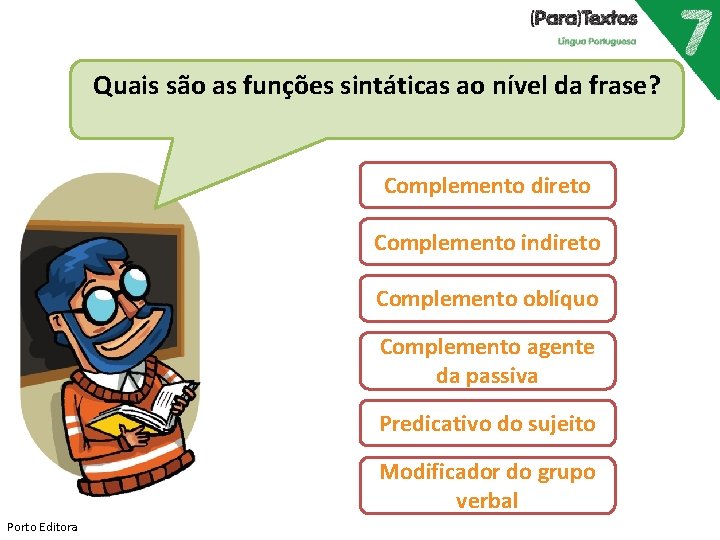 (Para)Textos
Língua Portuguesa
7

Quais são as funções sintáticas ao nível da frase?

Complemento direto

Complemento indireto

Complemento oblíquo

Complemento agente da passiva

Predicativo do sujeito

Modificador do grupo verbal

Porto Editora